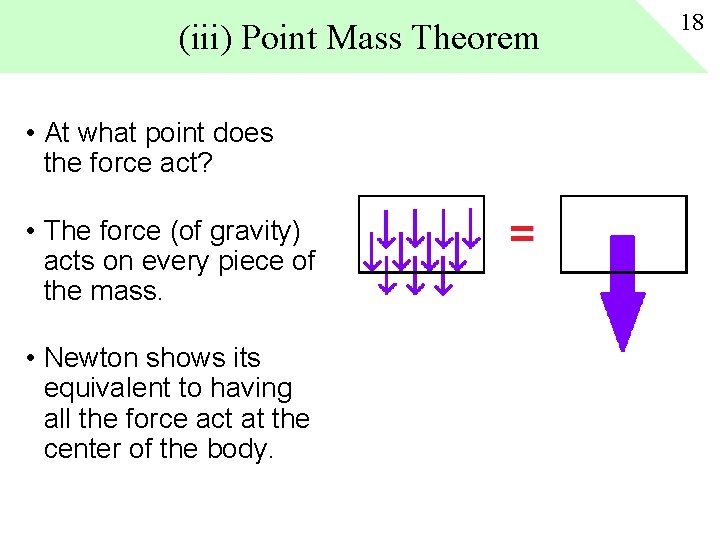 (iii) Point Mass Theorem

18

• At what point does the force act?

• The force (of gravity) acts on every piece of the mass.

• Newton shows its equivalent to having all the force act at the center of the body.

=